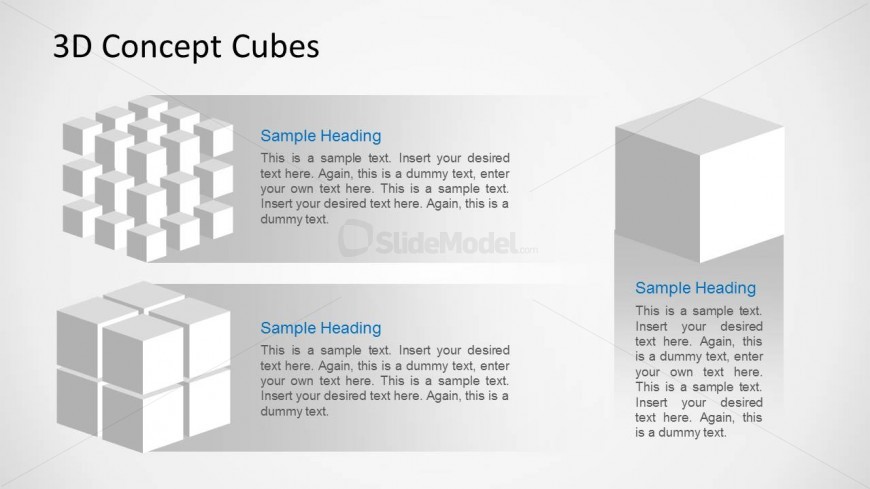 3D Concept Cubes

Sample Heading

This is a sample text. Insert your desired text here. Again, this is a dummy text, enter your own text here. This is a sample text. Insert your desired text here. Again, this is a dummy text.

SlideModel.com

Sample Heading

This is a sample text. Insert your desired text here. Again, this is a dummy text, enter your own text here. This is a sample text. Insert your desired text here. Again, this is a dummy text.

Sample Heading

This is a sample text. Insert your desired text here. Again, this is a dummy text, enter your own text here. This is a sample text. Insert your desired text here. Again, this is a dummy text.